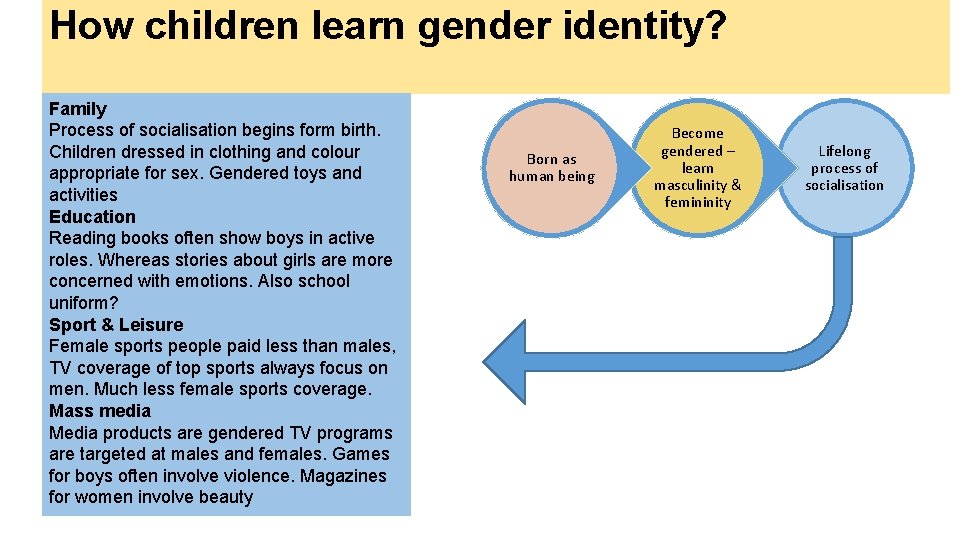 How children learn gender identity?

Family
Process of socialisation begins form birth. Children dressed in clothing and colour appropriate for sex. Gendered toys and activities
Education
Reading books often show boys in active roles. Whereas stories about girls are more concerned with emotions. Also school uniform?
Sport & Leisure
Female sports people paid less than males, TV coverage of top sports always focus on men. Much less female sports coverage.
Mass media
Media products are gendered TV programs are targeted at males and females. Games for boys often involve violence. Magazines for women involve beauty

Born as human being

Become gendered – learn masculinity & femininity

Lifelong process of socialisation